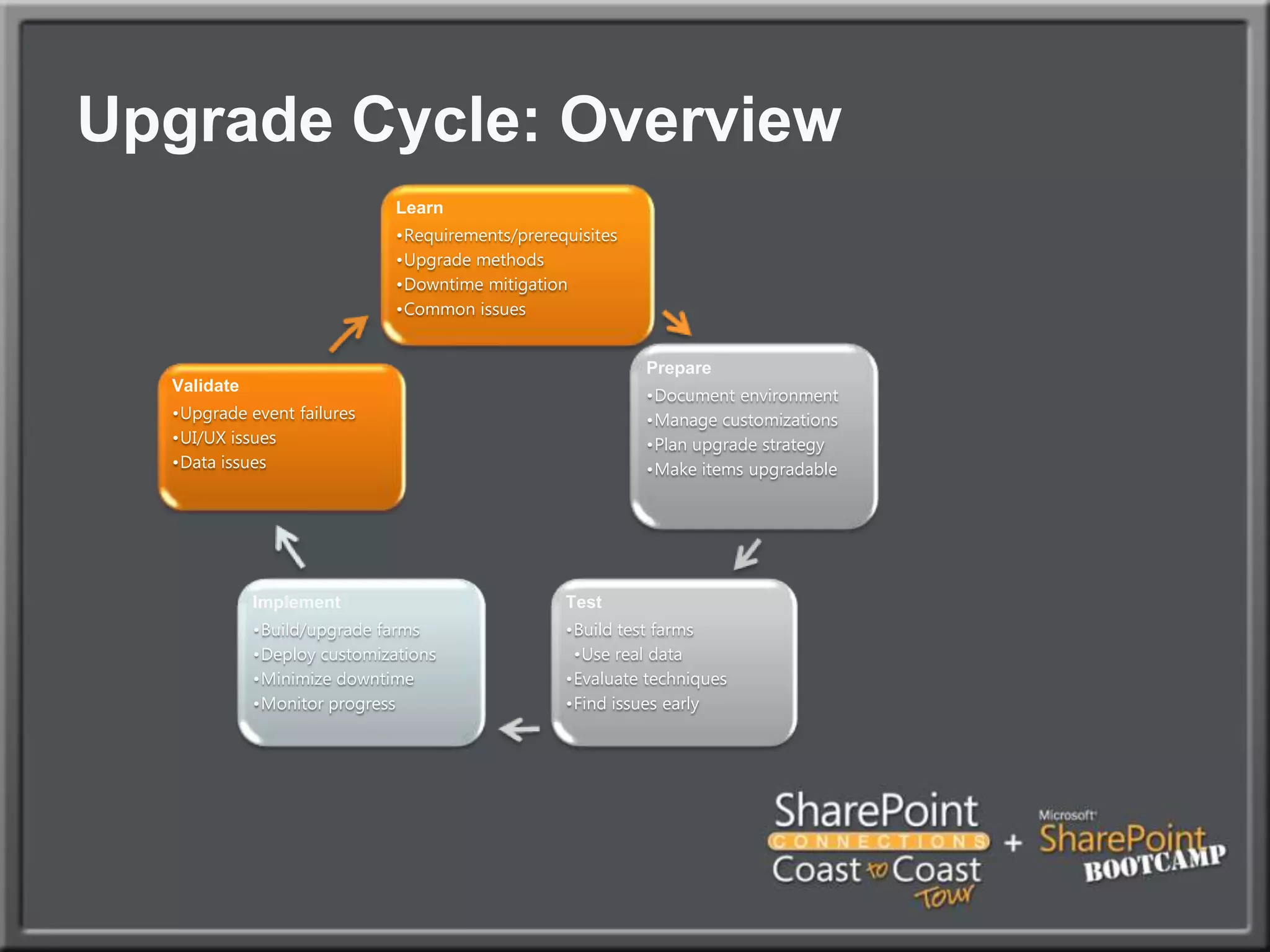 Upgrade Cycle: Overview

Learn
•Requirements/prerequisites
•Upgrade methods
•Downtime mitigation
•Common issues

Prepare
•Document environment
•Manage customizations
•Plan upgrade strategy
•Make items upgradable

Test
•Build test farms
•Use real data
•Evaluate techniques
•Find issues early

Implement
•Build/upgrade farms
•Deploy customizations
•Minimize downtime
•Monitor progress

Validate
•Upgrade event failures
•UI/UX issues
•Data issues

SharePoint CONNECTIONS Coast to Coast Tour + Microsoft SharePoint BOOTCAMP